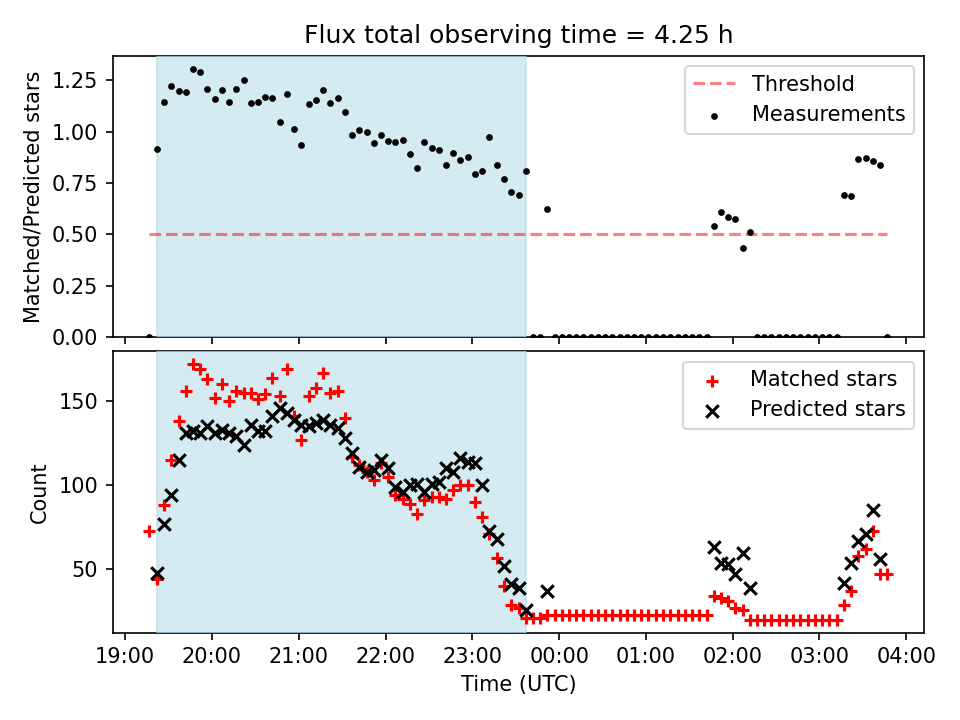 Flux total observing time = 4.25 h

Matched/Predicted stars

1.25
1.00
0.75
0.50
0.25
0.00

Threshold
Measurements

Count

150
100
50

Matched stars
Predicted stars

19:00 20:00 21:00 22:00 23:00 00:00 01:00 02:00 03:00 04:00

Time (UTC)